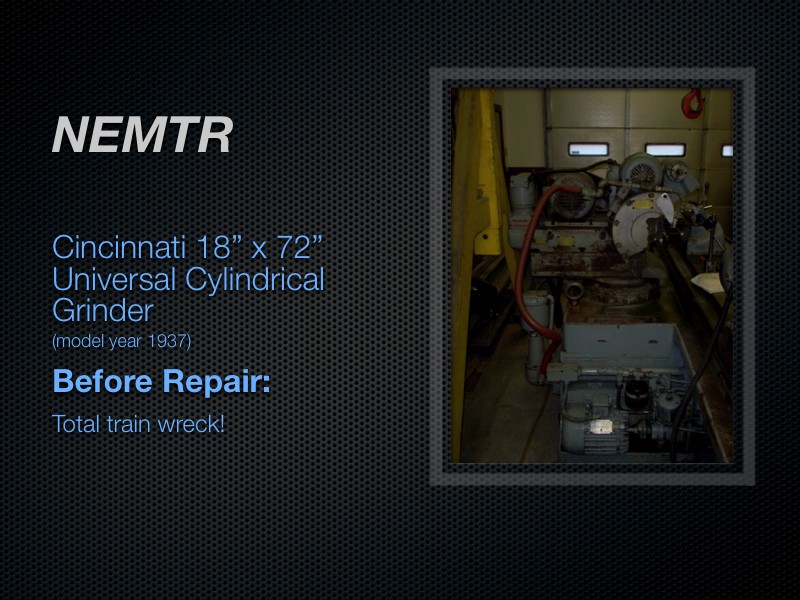 NEMTR

Cincinnati 18” x 72” Universal Cylindrical Grinder
(model year 1937)

Before Repair:

Total train wreck!